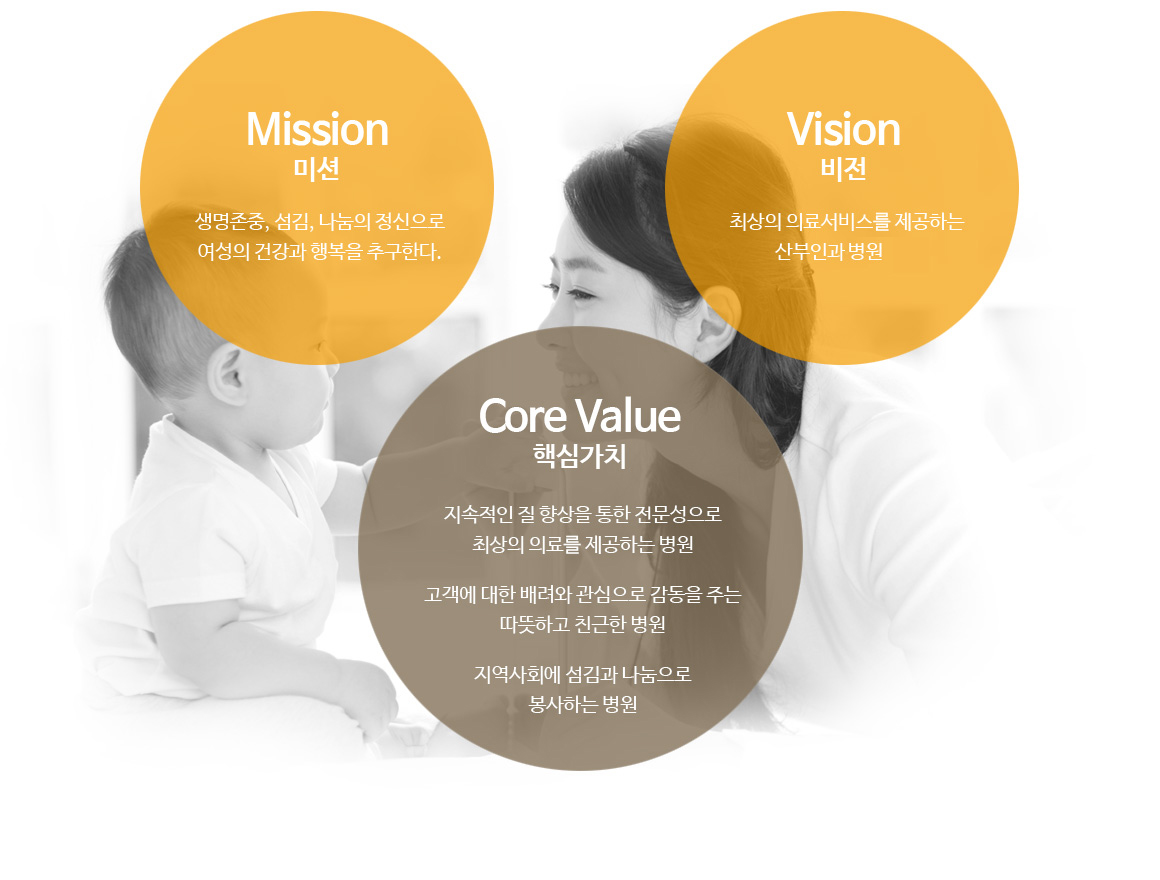 Mission
미션

생명존중, 섬김, 나눔의 정신으로
여성의 건강과 행복을 추구한다.

Vision
비전

최상의 의료서비스를 제공하는
산부인과 병원

Core Value
핵심가치

지속적인 질 향상을 통한 전문성으로
최상의 의료를 제공하는 병원

고객에 대한 배려와 관심으로 감동을 주는
따뜻하고 친근한 병원

지역사회에 섬김과 나눔으로
봉사하는 병원